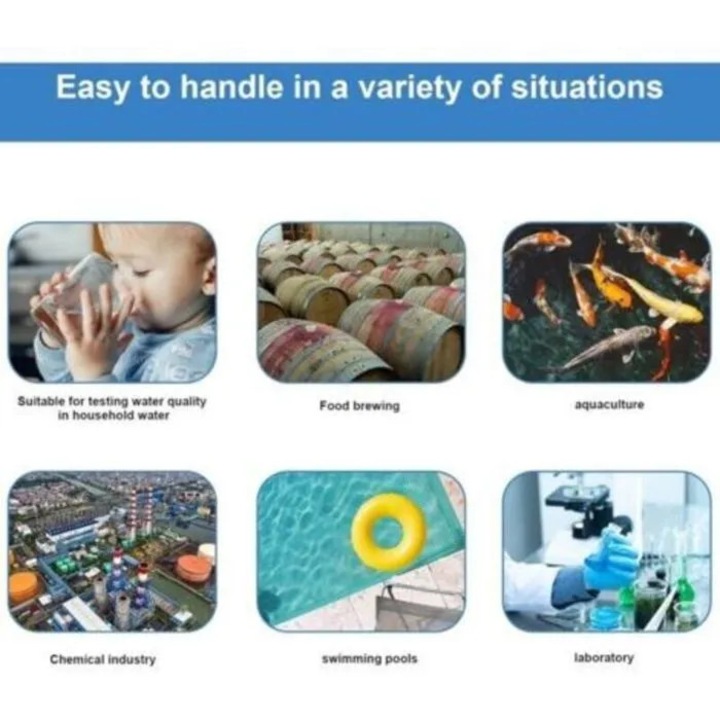 Easy to handle in a variety of situations

Suitable for testing water quality in household water

Food brewing

aquaculture

Chemical industry

swimming pools

laboratory